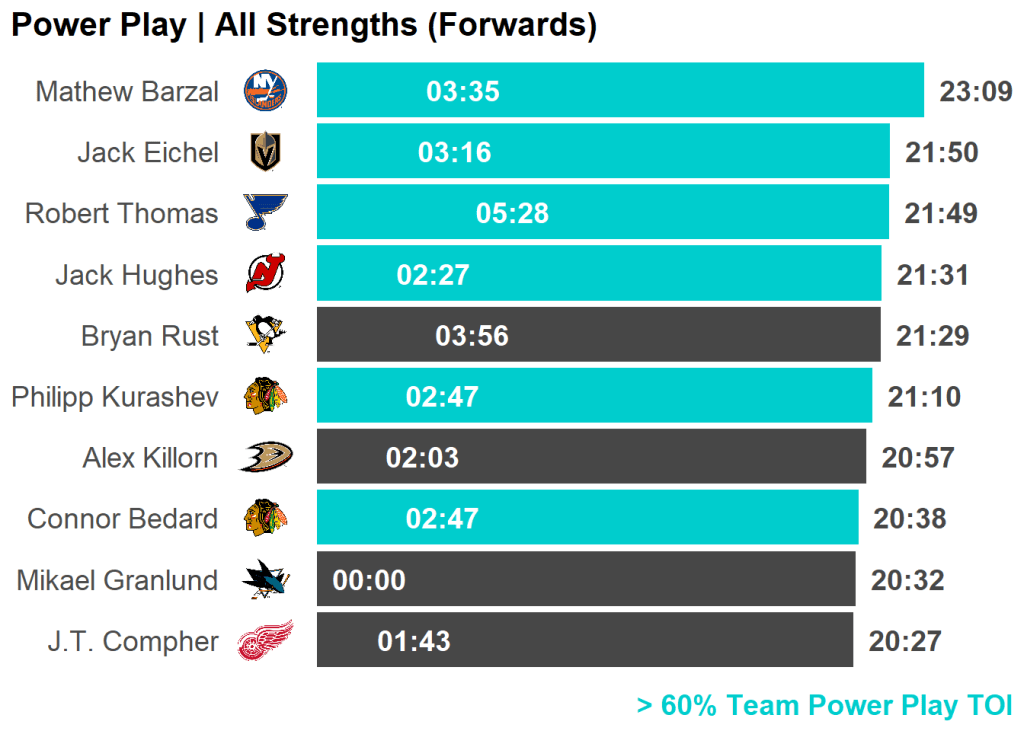 Power Play | All Strengths (Forwards)

Mathew Barzal 03:35 23:09
Jack Eichel 03:16 21:50
Robert Thomas 05:28 21:49
Jack Hughes 02:27 21:31
Bryan Rust 03:56 21:29
Philipp Kurashev 02:47 21:10
Alex Killorn 02:03 20:57
Connor Bedard 02:47 20:38
Mikael Granlund 00:00 20:32
J.T. Compher 01:43 20:27

> 60% Team Power Play TOI